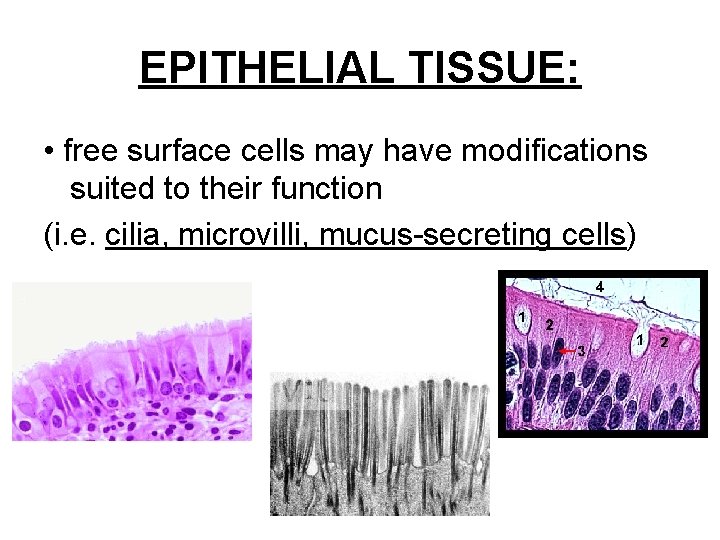 EPITHELIAL TISSUE:

• free surface cells may have modifications suited to their function

(i.e. cilia, microvilli, mucus-secreting cells)

4
1
2
3
1
2